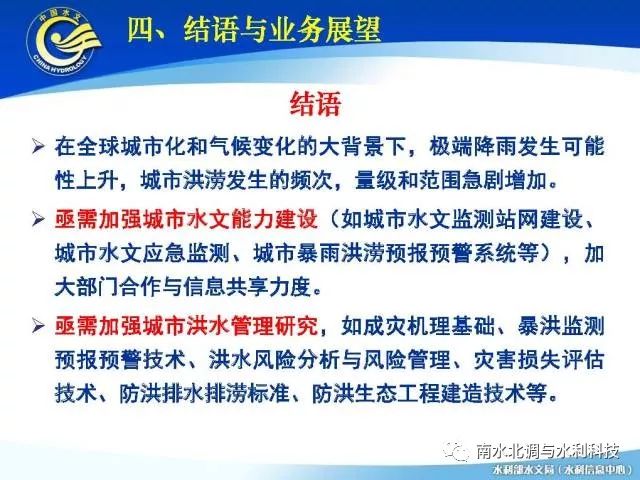 中国水文
CHINA HYDROLOGY

四、结语与业务展望

结语

➢ 在全球城市化和气候变化的大背景下，极端降雨发生可能性上升，城市洪涝发生的频次，量级和范围急剧增加。

➢ 亟需加强城市水文能力建设（如城市水文监测站网建设、城市水文应急监测、城市暴雨洪涝预报预警系统等），加大部门合作与信息共享力度。

➢ 亟需加强城市洪水管理研究，如成灾机理基础、暴洪监测预报预警技术、洪水风险分析与风险管理、灾害损失评估技术、防洪排水排涝标准、防洪生态工程建造技术等。

南水北调与水利科技
水利部水文局（水利信息中心）